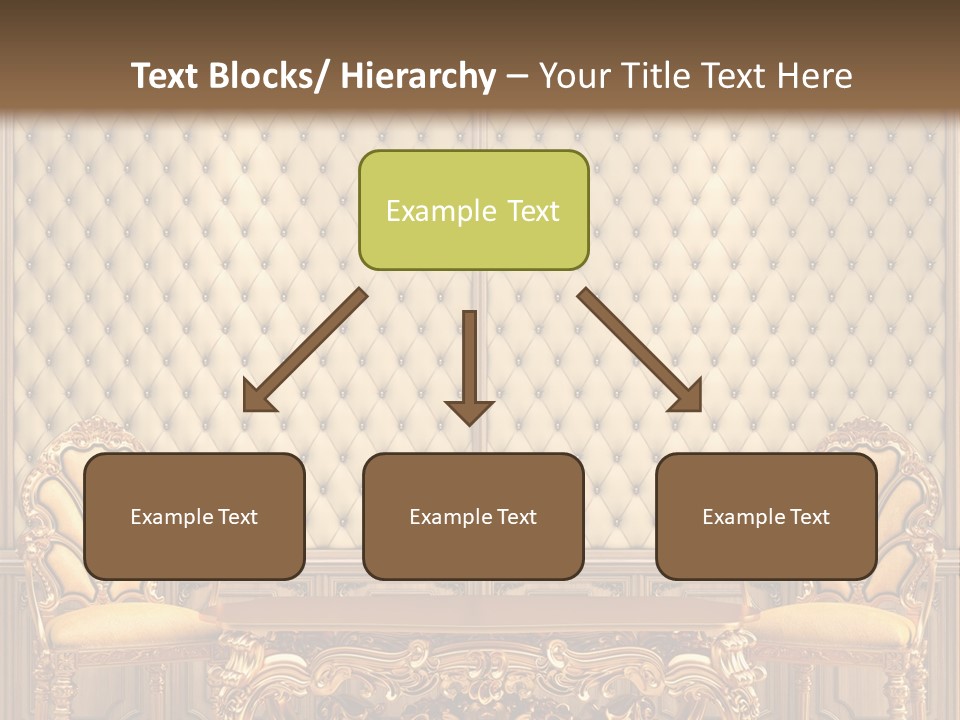 Text Blocks/ Hierarchy – Your Title Text Here

Example Text

Example Text

Example Text

Example Text